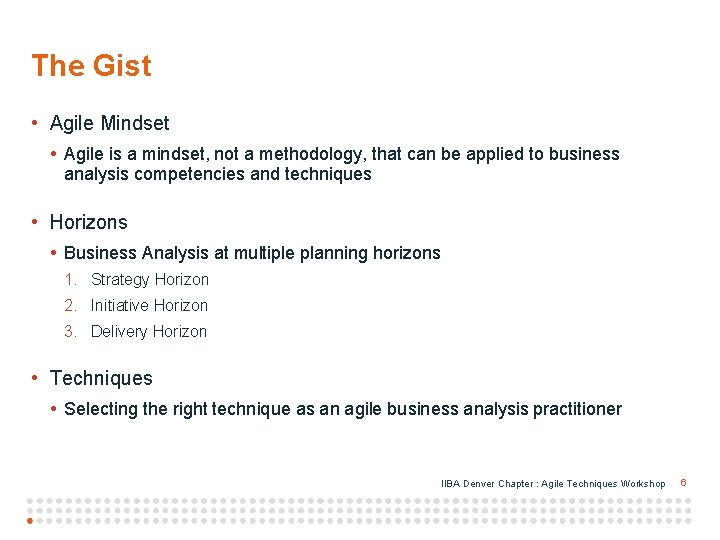 The Gist

• Agile Mindset
  • Agile is a mindset, not a methodology, that can be applied to business analysis competencies and techniques

• Horizons
  • Business Analysis at multiple planning horizons
    1. Strategy Horizon
    2. Initiative Horizon
    3. Delivery Horizon

• Techniques
  • Selecting the right technique as an agile business analysis practitioner

IIBA Denver Chapter : Agile Techniques Workshop 6